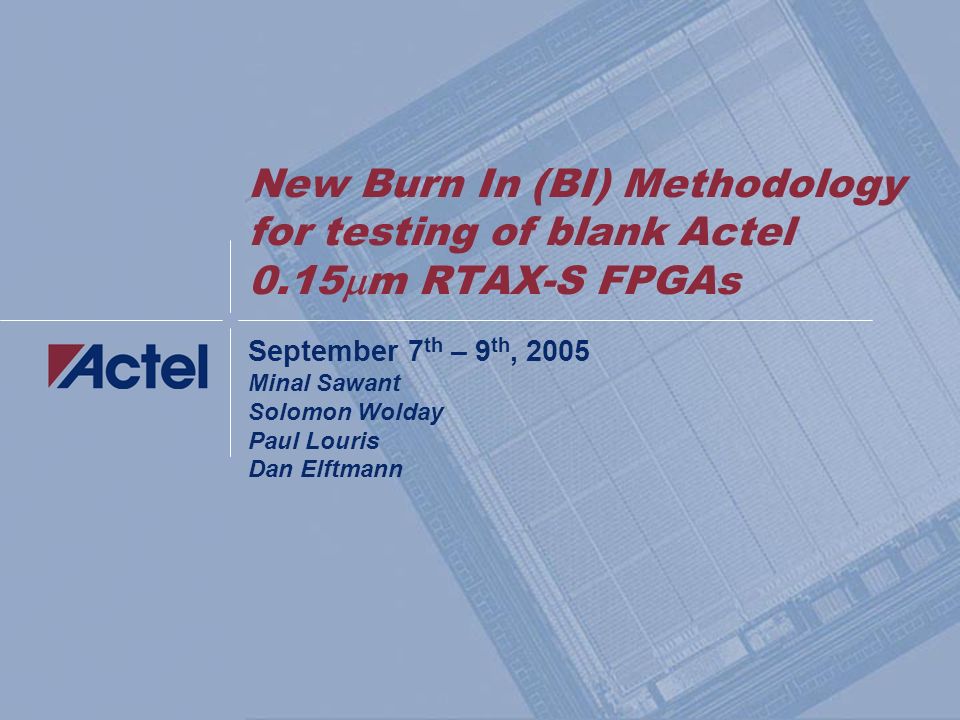 New Burn In (BI) Methodology for testing of blank Actel 0.15$\mu$m RTAX-S FPGAs

Actel

September 7$^{th}$ – 9$^{th}$, 2005
Minal Sawant
Solomon Wolday
Paul Louris
Dan Elftmann